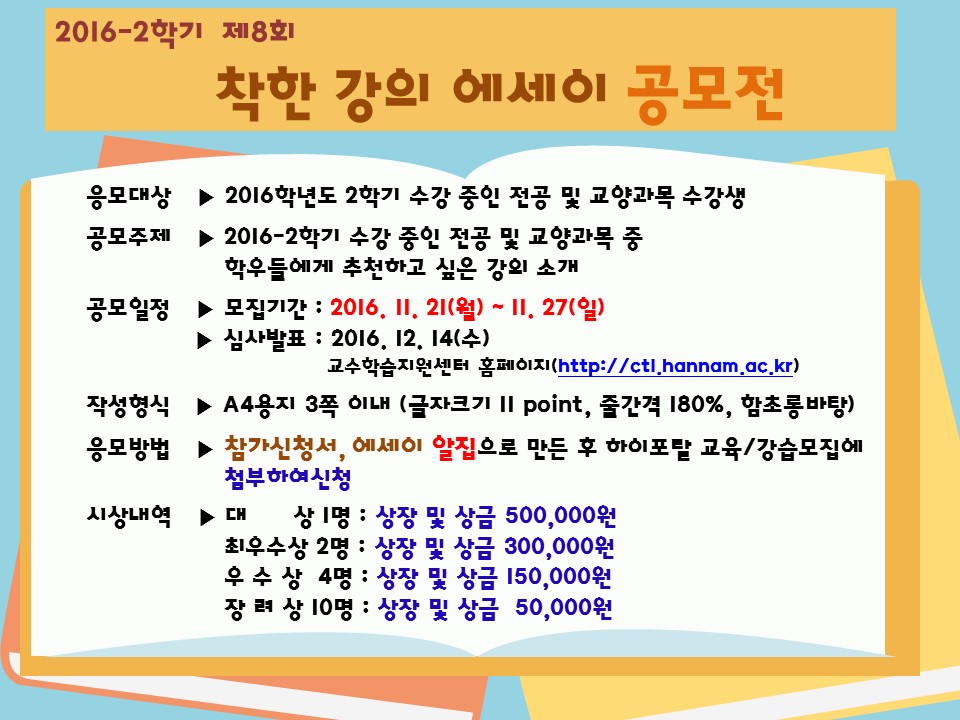 2016-2학기 제8회

착한 강의 에세이 공모전

응모대상 ▶ 2016학년도 2학기 수강 중인 전공 및 교양과목 수강생

공모주제 ▶ 2016-2학기 수강 중인 전공 및 교양과목 중 학우들에게 추천하고 싶은 강의 소개

공모일정 ▶ 모집기간 : 2016. 11. 21(월) ~ 11. 27(일)
▶ 심사발표 : 2016. 12. 14(수)
교수학습지원센터 홈페이지(http://ctl.hannam.ac.kr)

작성형식 ▶ A4용지 3쪽 이내 (글자크기 11 point, 줄간격 180%, 함초롱바탕)

응모방법 ▶ 참가신청서, 에세이 알집으로 만든 후 하이포탈 교육/강습모집에 첨부하여신청

시상내역 ▶ 대 상 1명 : 상장 및 상금 500,000원
최우수상 2명 : 상장 및 상금 300,000원
우 수 상 4명 : 상장 및 상금 150,000원
장 려 상 10명 : 상장 및 상금 50,000원